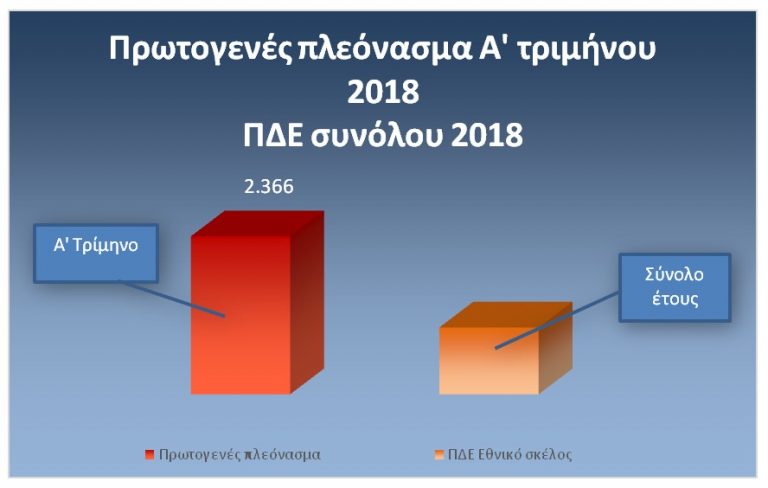 Πρωτογενές πλεόνασμα Α' τριμήνου 2018
ΠΔΕ συνόλου 2018

2.366

Α' Τρίμηνο

Σύνολο έτους

Πρωτογενές πλεόνασμα

ΠΔΕ Εθνικό σκέλος